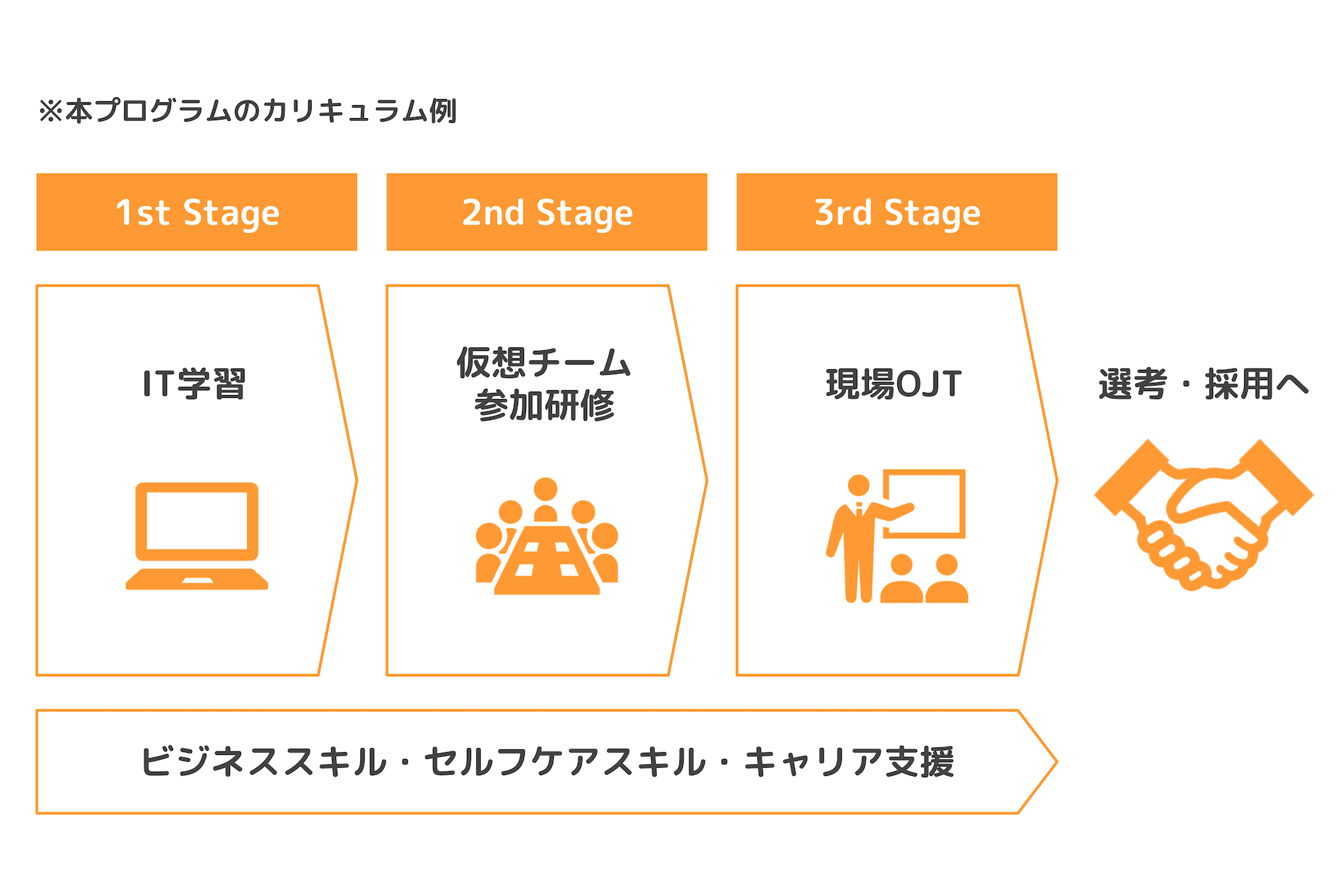 ※本プログラムのカリキュラム例

1st Stage

2nd Stage

3rd Stage

IT学習

仮想チーム
参加研修

現場OJT

選考・採用へ

ビジネススキル・セルフケアスキル・キャリア支援